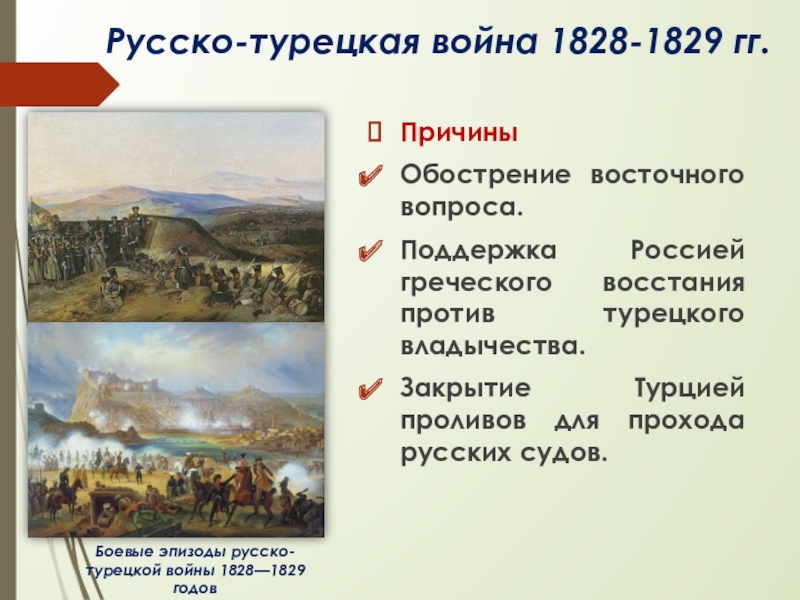 Русско-турецкая война 1828-1829 гг.

Причины

Обострение восточного вопроса.

Поддержка Россией греческого восстания против турецкого владычества.

Закрытие Турцией проливов для прохода русских судов.

Боевые эпизоды русско-турецкой войны 1828—1829 годов